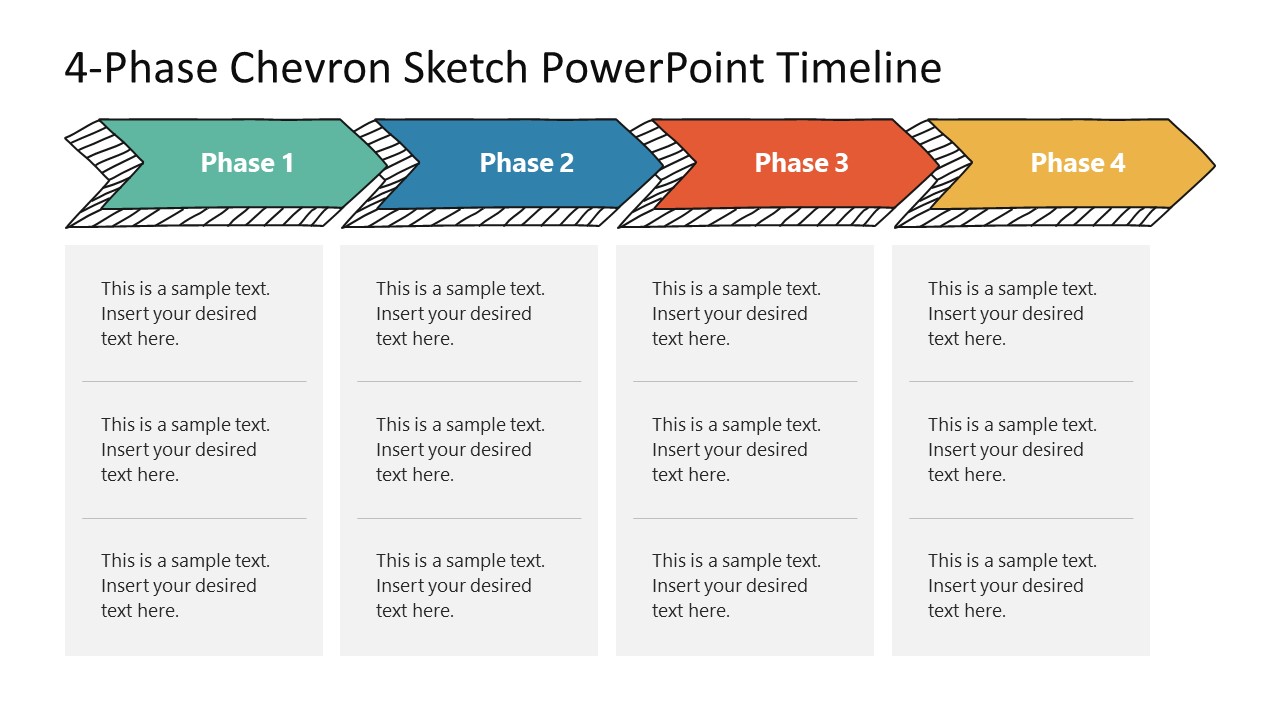 4-Phase Chevron Sketch PowerPoint Timeline

Phase 1

This is a sample text. Insert your desired text here.

This is a sample text. Insert your desired text here.

This is a sample text. Insert your desired text here.

Phase 2

This is a sample text. Insert your desired text here.

This is a sample text. Insert your desired text here.

This is a sample text. Insert your desired text here.

Phase 3

This is a sample text. Insert your desired text here.

This is a sample text. Insert your desired text here.

This is a sample text. Insert your desired text here.

Phase 4

This is a sample text. Insert your desired text here.

This is a sample text. Insert your desired text here.

This is a sample text. Insert your desired text here.